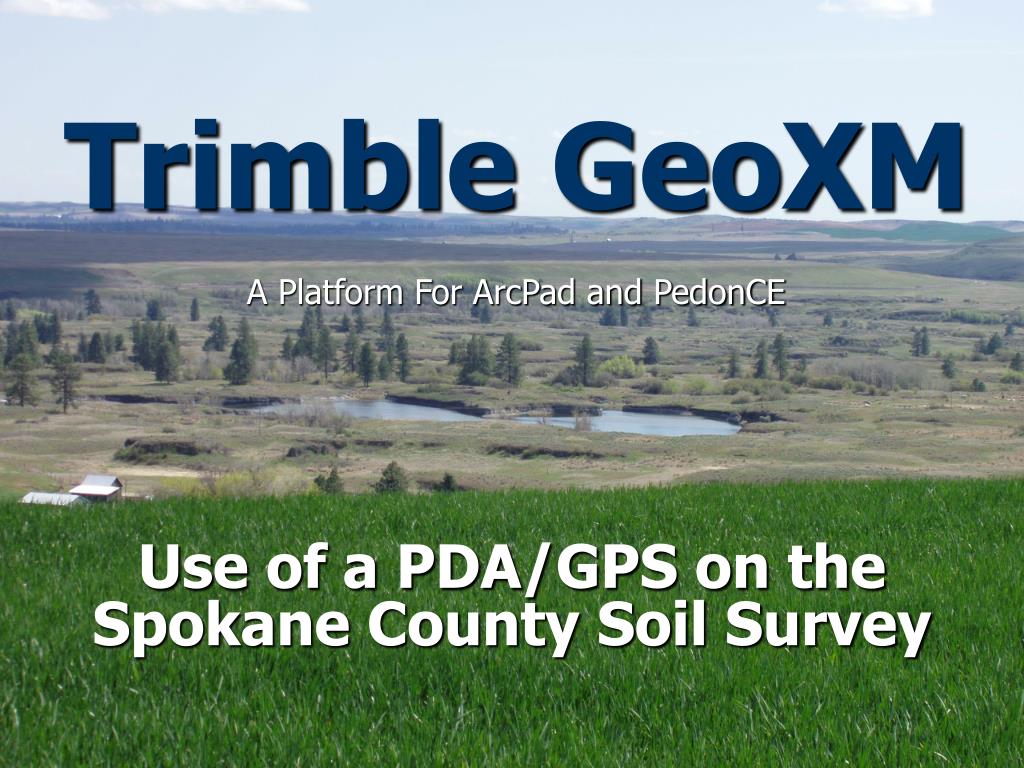 Trimble GeoXM

A Platform For ArcPad and PedonCE

Use of a PDA/GPS on the Spokane County Soil Survey